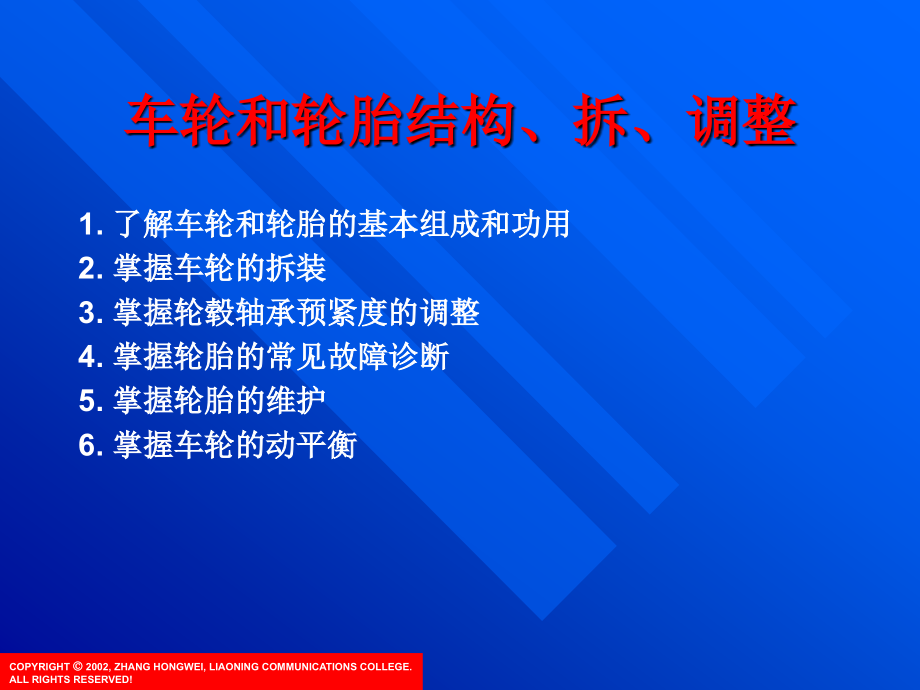 车轮和轮胎结构、拆、调整

1. 了解车轮和轮胎的基本组成和功用
2. 掌握车轮的拆装
3. 掌握轮毂轴承预紧度的调整
4. 掌握轮胎的常见故障诊断
5. 掌握轮胎的维护
6. 掌握车轮的动平衡

COPYRIGHT © 2002, ZHANG HONGWEI, LIAONING COMMUNICATIONS COLLEGE. ALL RIGHTS RESERVED!